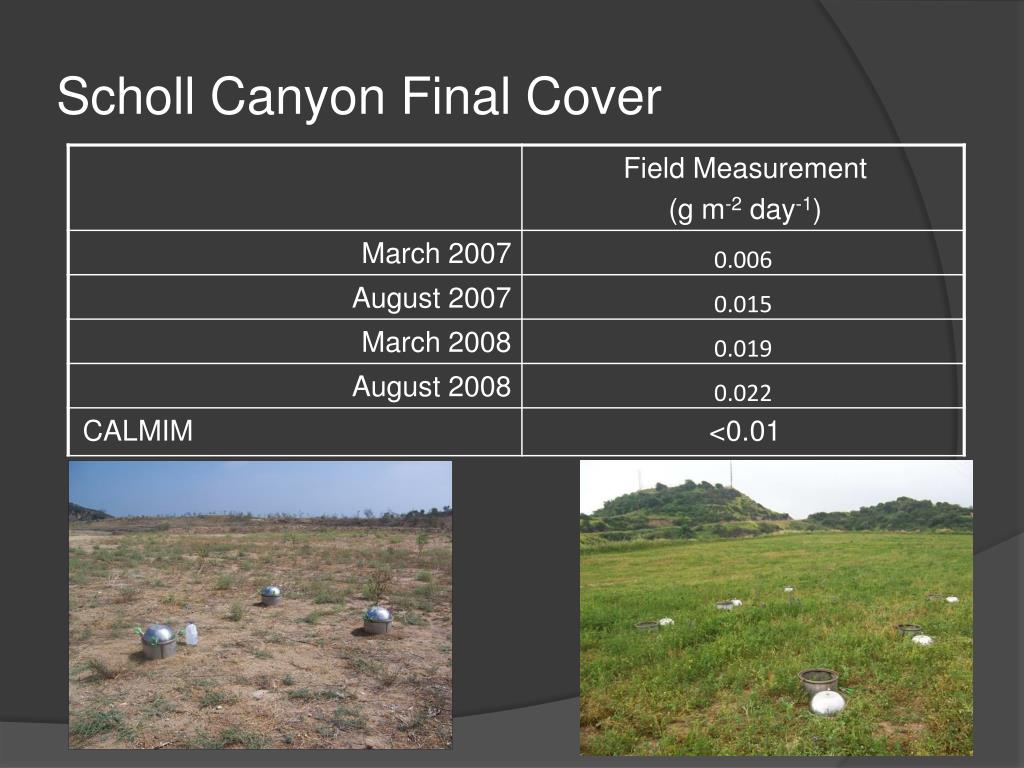 Scholl Canyon Final Cover

| | Field Measurement (g m$^{-2}$ day$^{-1}$) |
|---|---|
| March 2007 | 0.006 |
| August 2007 | 0.015 |
| March 2008 | 0.019 |
| August 2008 | 0.022 |
| CALMIM | <0.01 |